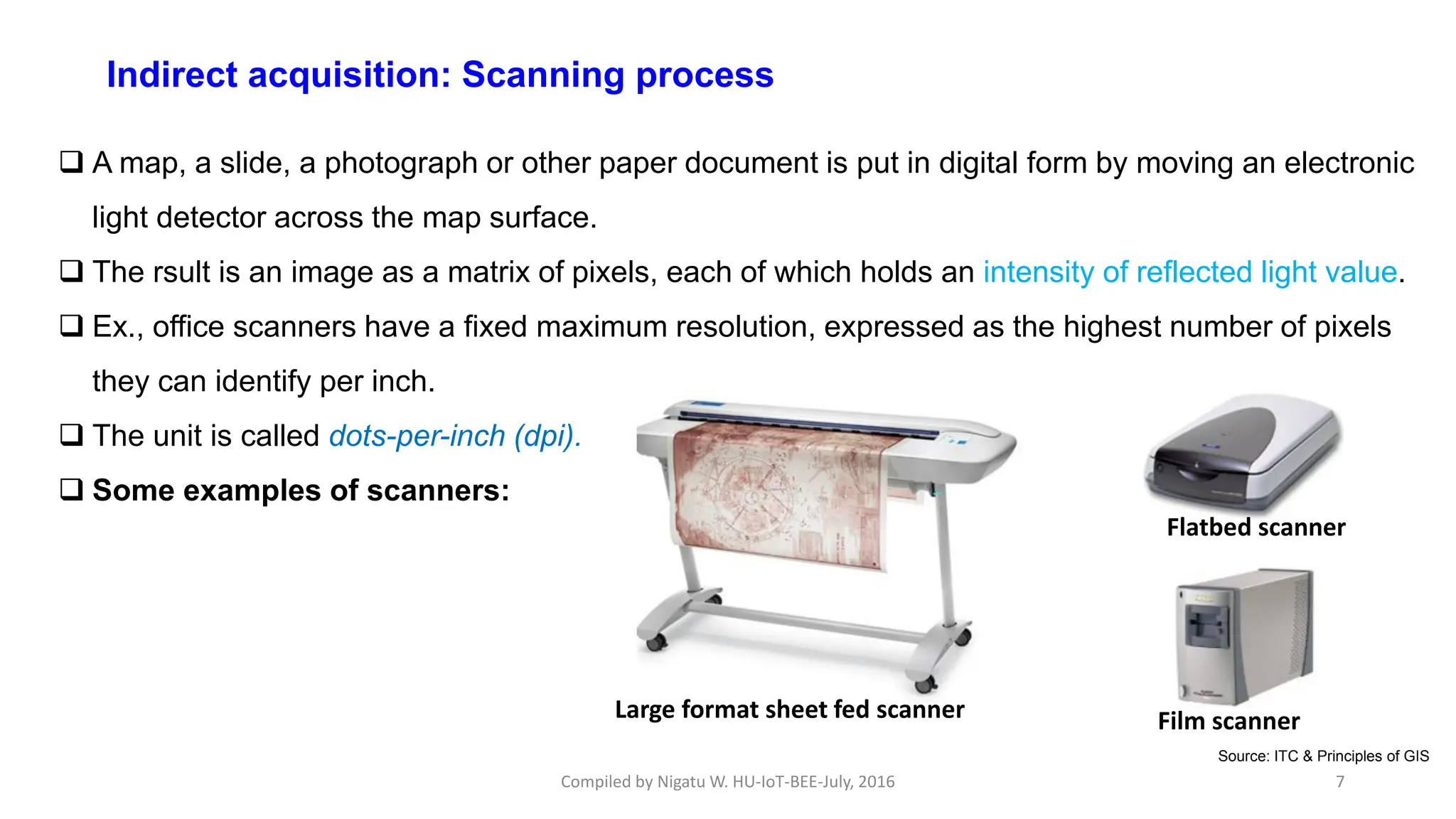 Indirect acquisition: Scanning process

❑ A map, a slide, a photograph or other paper document is put in digital form by moving an electronic light detector across the map surface.

❑ The rsult is an image as a matrix of pixels, each of which holds an intensity of reflected light value.

❑ Ex., office scanners have a fixed maximum resolution, expressed as the highest number of pixels they can identify per inch.

❑ The unit is called dots-per-inch (dpi).

❑ Some examples of scanners:

Large format sheet fed scanner

Flatbed scanner

Film scanner

Source: ITC & Principles of GIS

Compiled by Nigatu W. HU-IoT-BEE-July, 2016

7